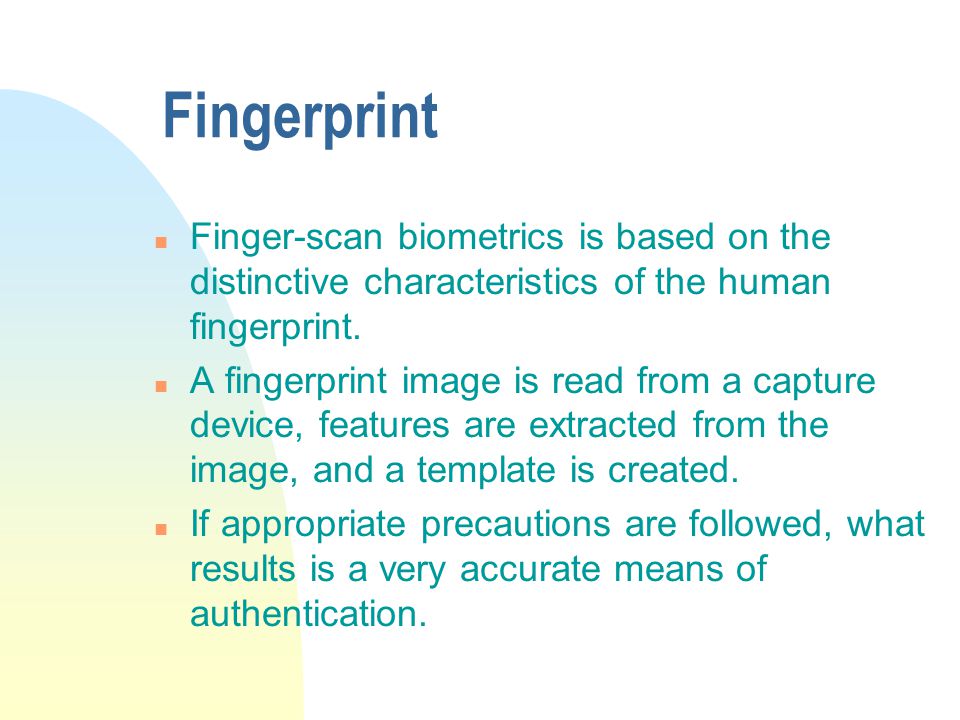 Fingerprint

- Finger-scan biometrics is based on the distinctive characteristics of the human fingerprint.
- A fingerprint image is read from a capture device, features are extracted from the image, and a template is created.
- If appropriate precautions are followed, what results is a very accurate means of authentication.